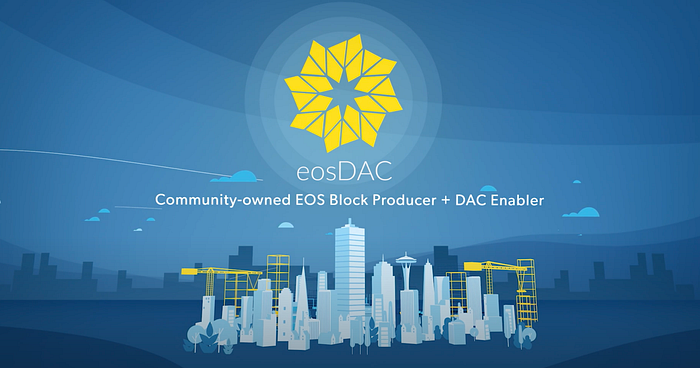 eosDAC
Community-owned EOS Block Producer + DAC Enabler